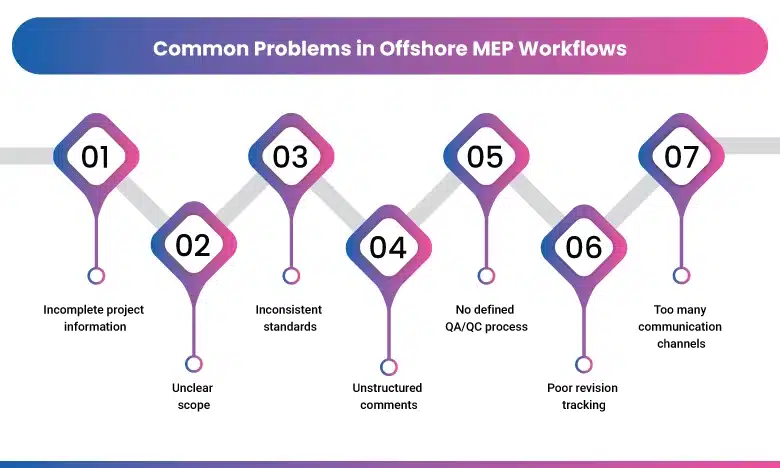 Common Problems in Offshore MEP Workflows

01

Incomplete project information

02

Unclear scope

03

Inconsistent standards

04

Unstructured comments

05

No defined QA/QC process

06

Poor revision tracking

07

Too many communication channels